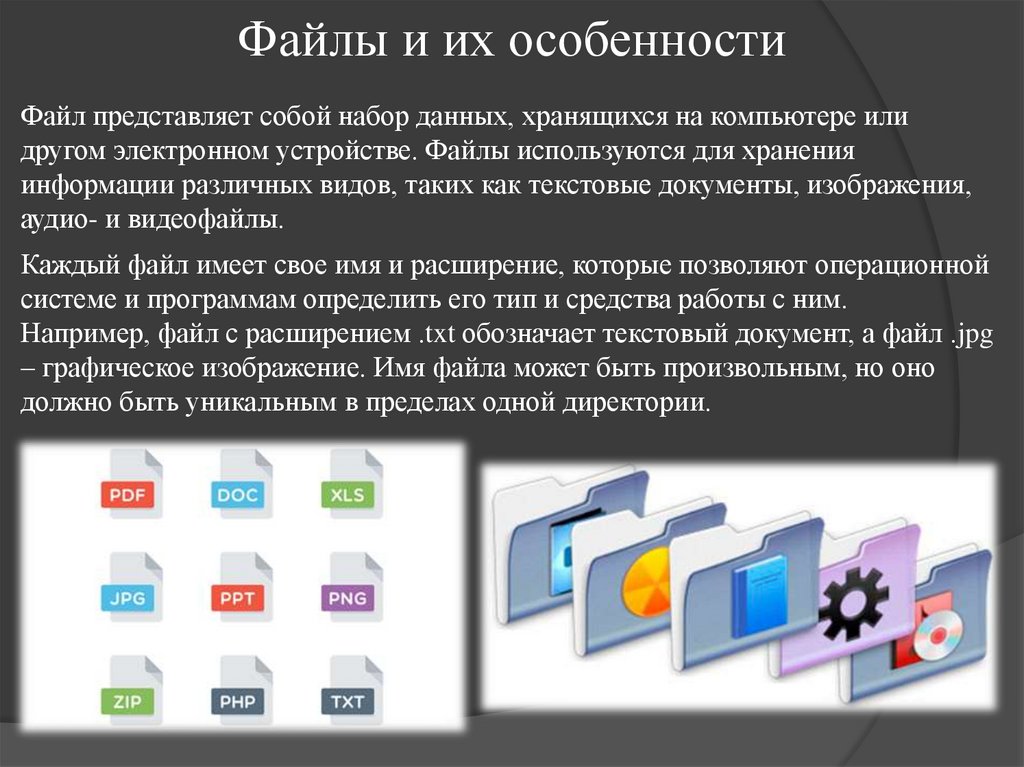 Файлы и их особенности

Файл представляет собой набор данных, хранящихся на компьютере или другом электронном устройстве. Файлы используются для хранения информации различных видов, таких как текстовые документы, изображения, аудио- и видеофайлы.

Каждый файл имеет свое имя и расширение, которые позволяют операционной системе и программам определить его тип и средства работы с ним. Например, файл с расширением .txt обозначает текстовый документ, а файл .jpg – графическое изображение. Имя файла может быть произвольным, но оно должно быть уникальным в пределах одной директории.

PDF DOC XLS
JPG PPT PNG
ZIP PHP TXT